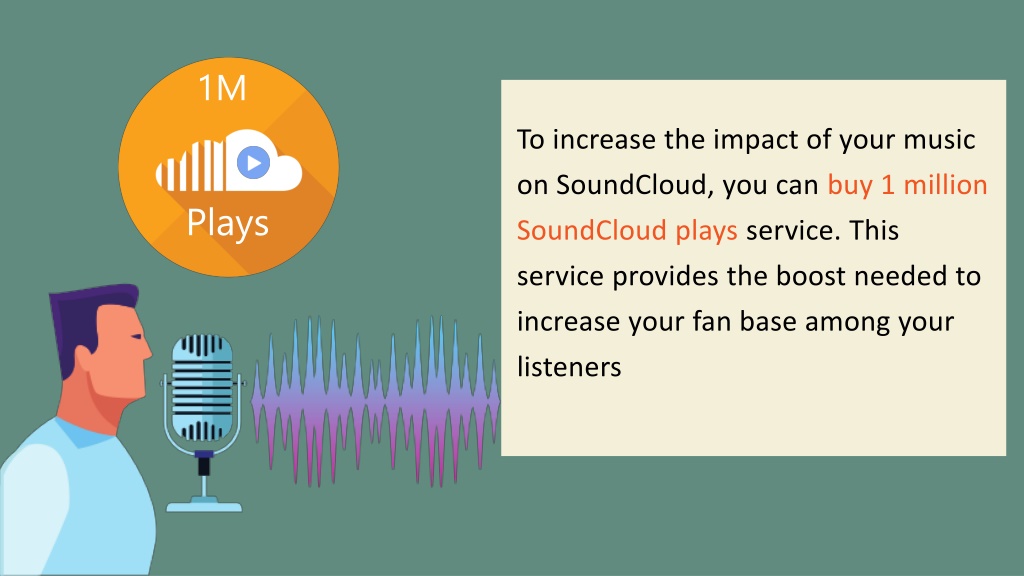 1M
Plays

To increase the impact of your music on SoundCloud, you can buy 1 million SoundCloud plays service. This service provides the boost needed to increase your fan base among your listeners